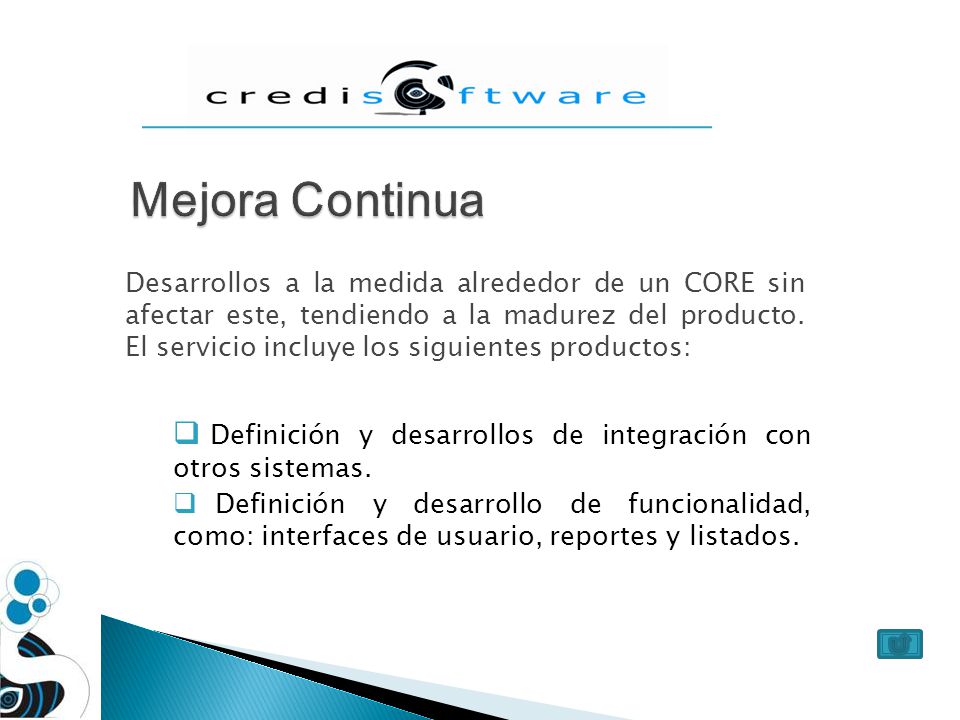 credisoftware

Mejora Continua

Desarrollos a la medida alrededor de un CORE sin afectar este, tendiendo a la madurez del producto. El servicio incluye los siguientes productos:

❑ Definición y desarrollos de integración con otros sistemas.
❑ Definición y desarrollo de funcionalidad, como: interfaces de usuario, reportes y listados.